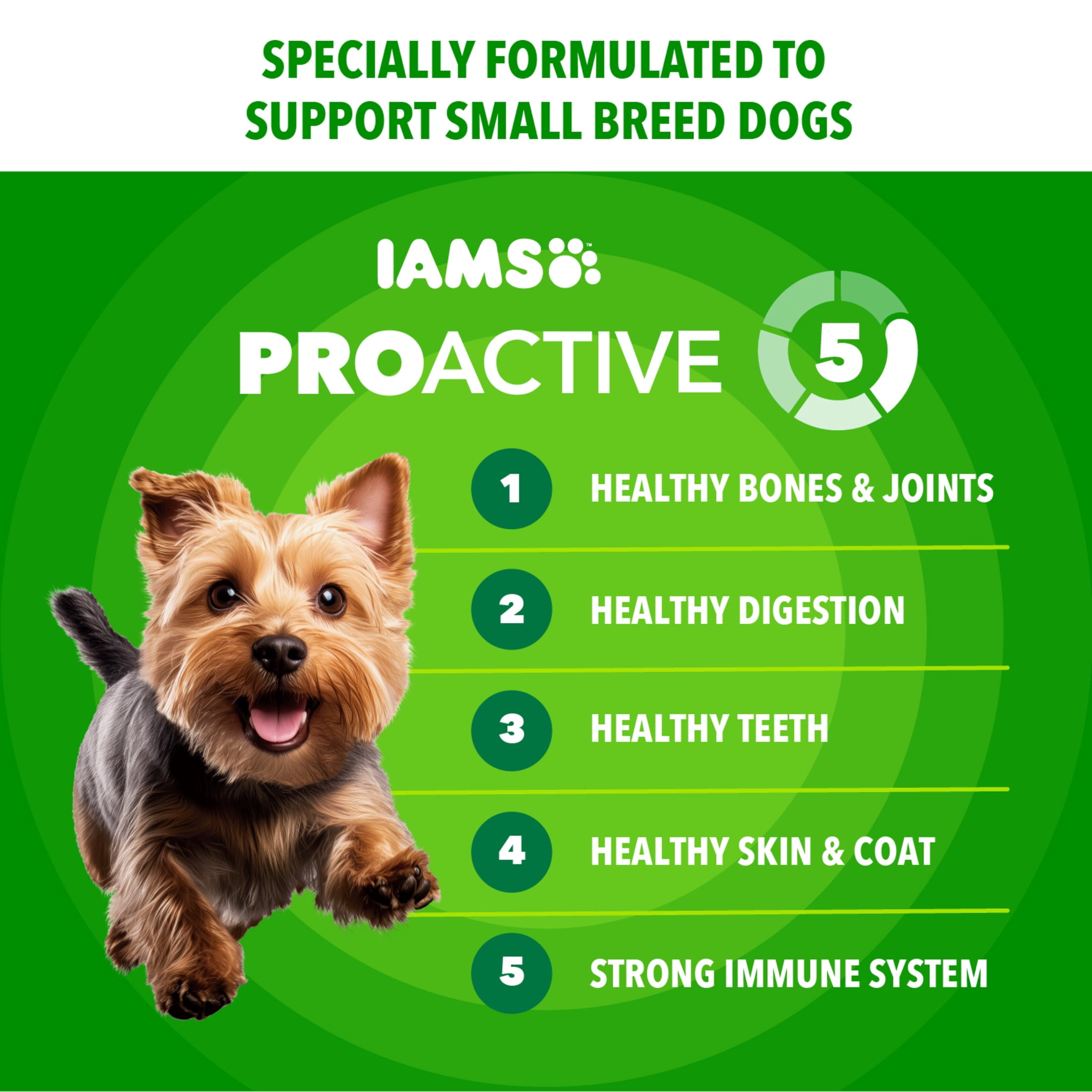 SPECIALLY FORMULATED TO SUPPORT SMALL BREED DOGS

IAMS™

PROACTIVE 5

1 HEALTHY BONES & JOINTS

2 HEALTHY DIGESTION

3 HEALTHY TEETH

4 HEALTHY SKIN & COAT

5 STRONG IMMUNE SYSTEM